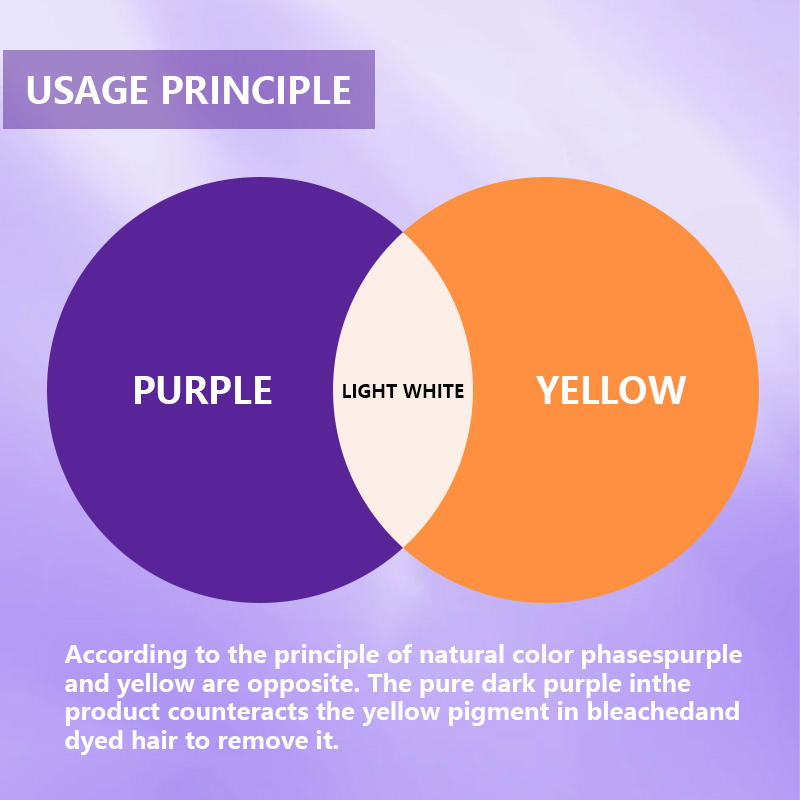 USAGE PRINCIPLE

PURPLE

LIGHT WHITE

YELLOW

According to the principle of natural color phasespurple and yellow are opposite. The pure dark purple inthe product counteracts the yellow pigment in bleachedand dyed hair to remove it.